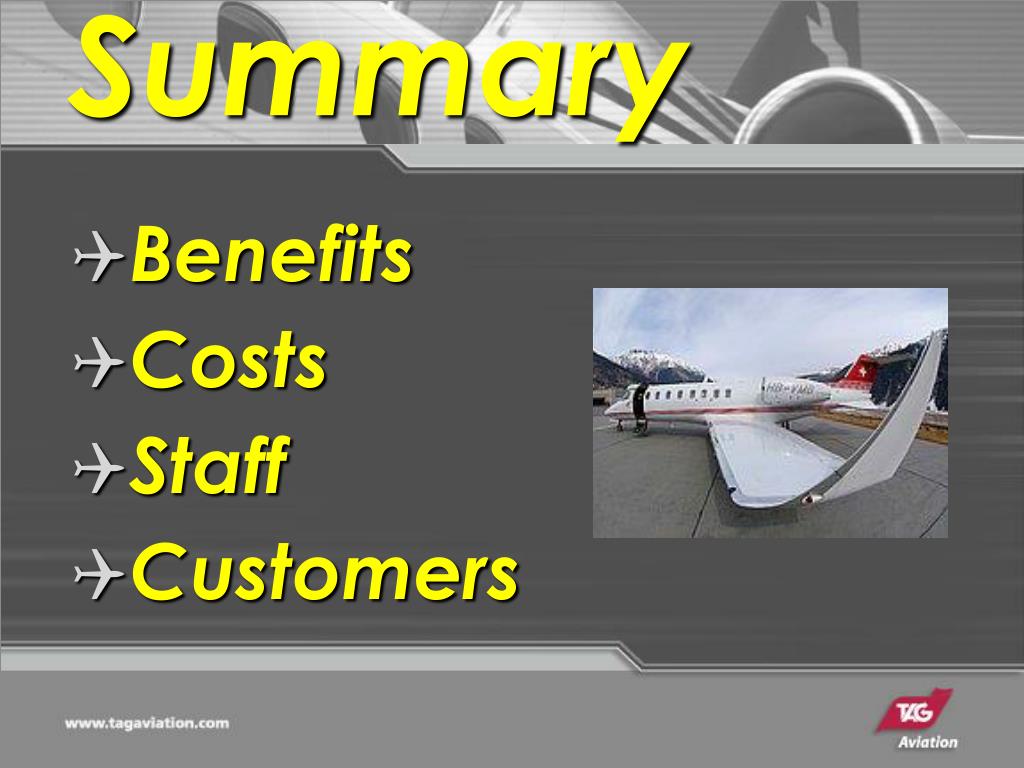 Summary

Benefits
Costs
Staff
Customers

HB-VMB

www.tagaviation.com

TAG
Aviation